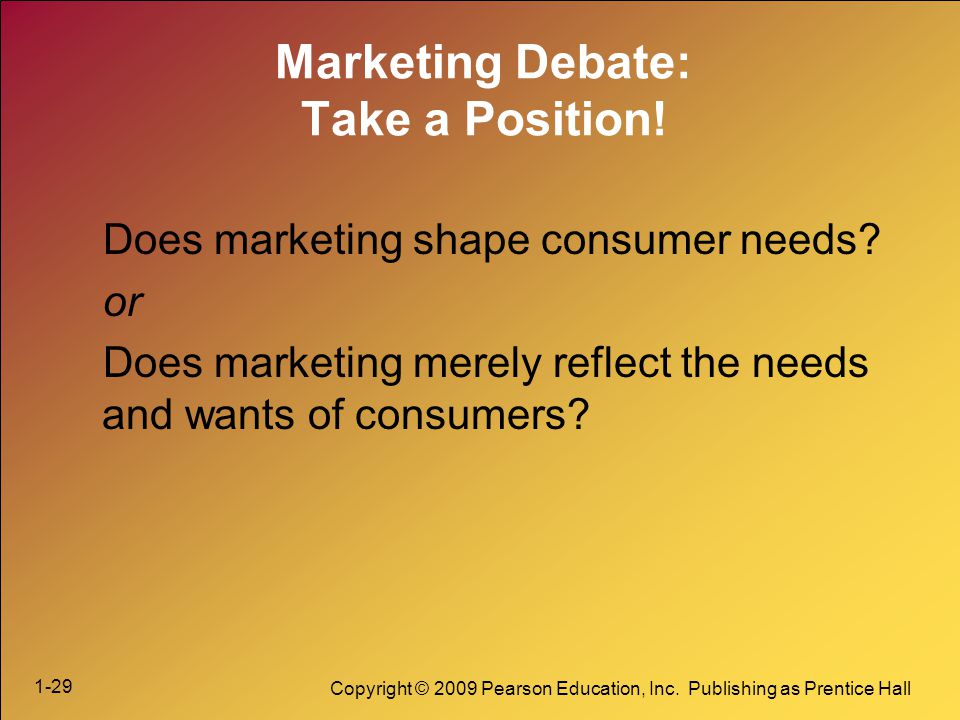 Marketing Debate:
Take a Position!

Does marketing shape consumer needs?

or

Does marketing merely reflect the needs and wants of consumers?

1-29

Copyright © 2009 Pearson Education, Inc. Publishing as Prentice Hall